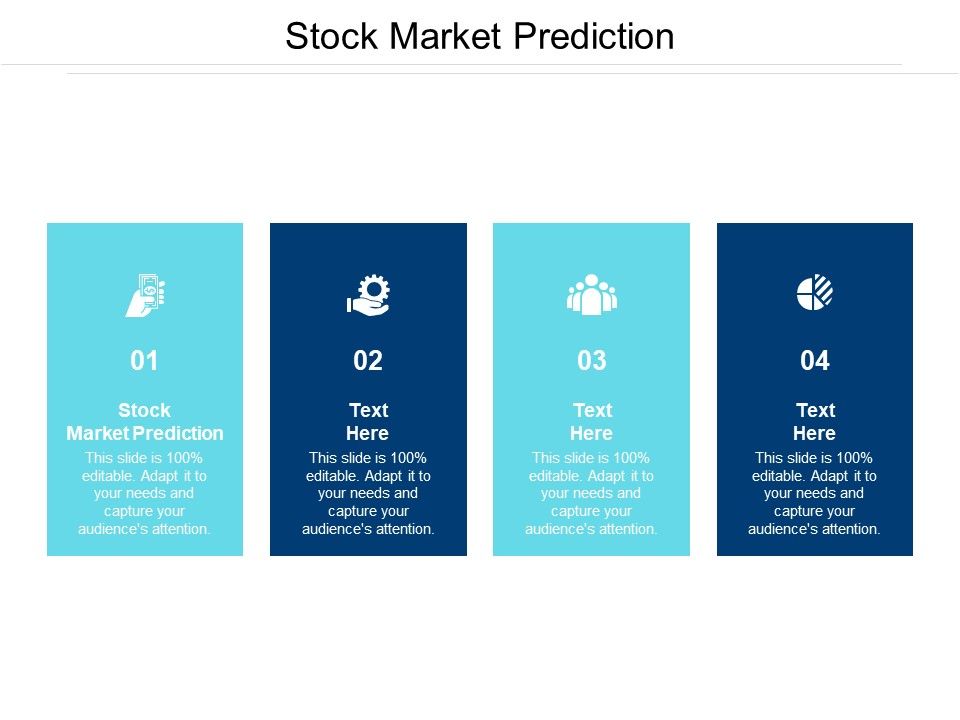 Stock Market Prediction

01

Stock Market Prediction

This slide is 100% editable. Adapt it to your needs and capture your audience's attention.

02

Text Here

This slide is 100% editable. Adapt it to your needs and capture your audience's attention.

03

Text Here

This slide is 100% editable. Adapt it to your needs and capture your audience's attention.

04

Text Here

This slide is 100% editable. Adapt it to your needs and capture your audience's attention.